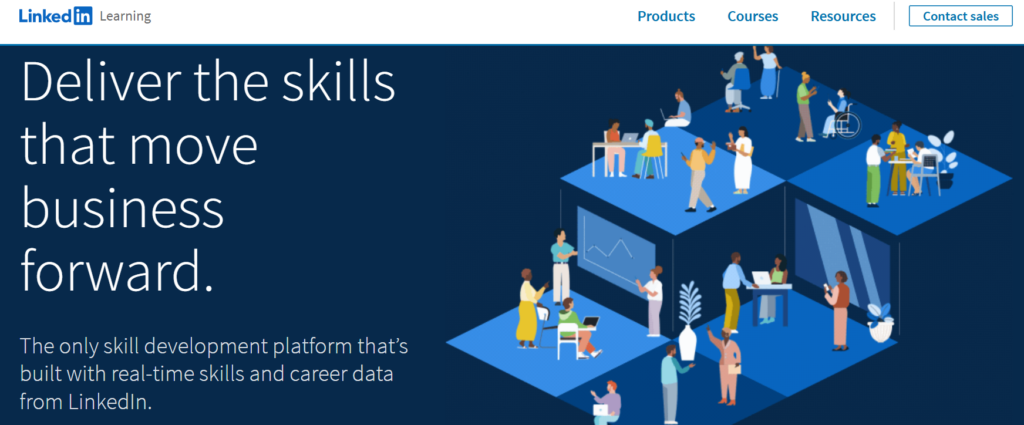 LinkedIn Learning

Products Courses Resources Contact sales

Deliver the skills that move business forward.

The only skill development platform that's built with real-time skills and career data from LinkedIn.